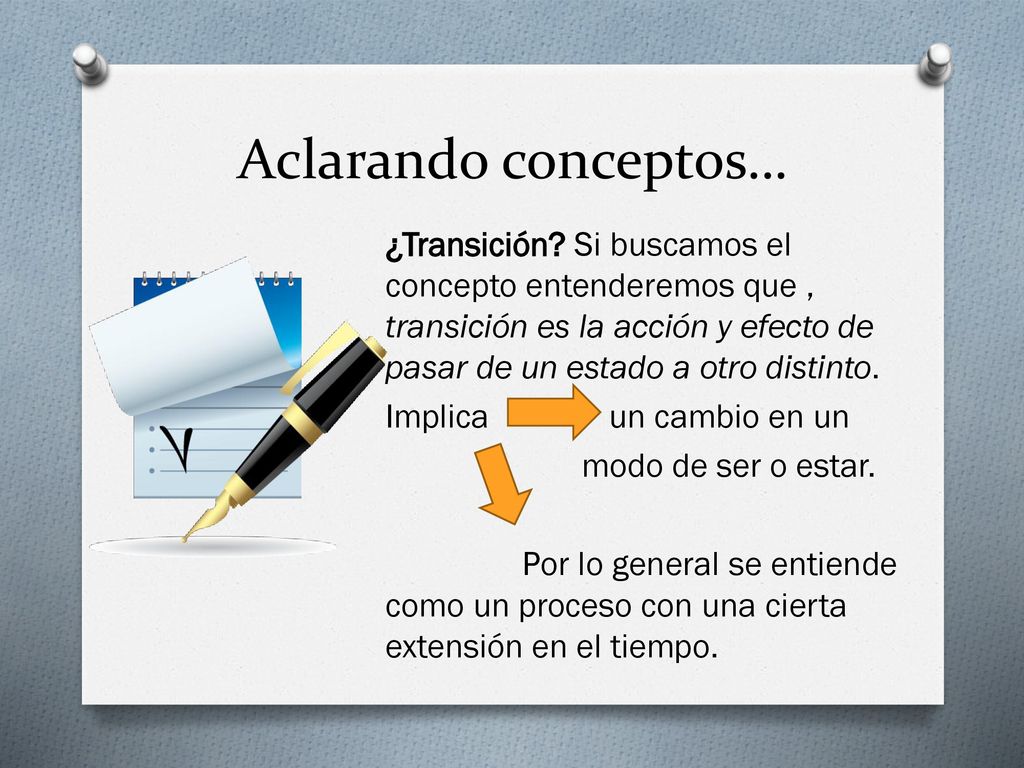 Aclarando conceptos…

¿Transición? Si buscamos el concepto entenderemos que , transición es la acción y efecto de pasar de un estado a otro distinto.

Implica un cambio en un modo de ser o estar.

Por lo general se entiende como un proceso con una cierta extensión en el tiempo.